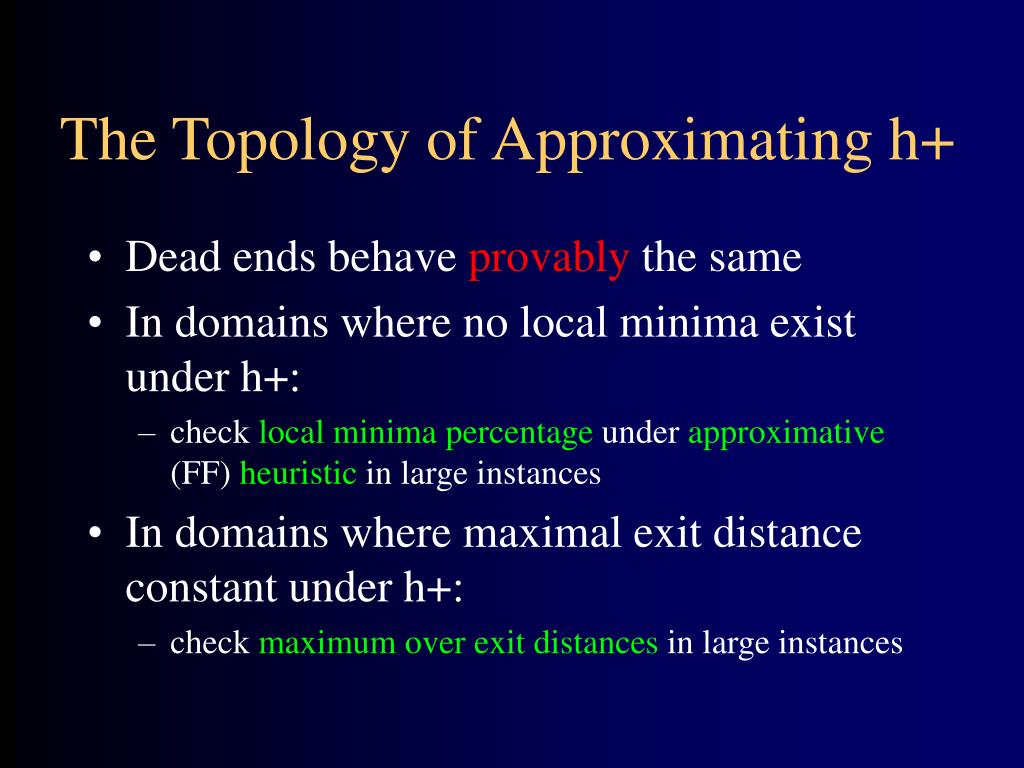 The Topology of Approximating h+

• Dead ends behave provably the same
• In domains where no local minima exist under h+:
  – check local minima percentage under approximative (FF) heuristic in large instances
• In domains where maximal exit distance constant under h+:
  – check maximum over exit distances in large instances